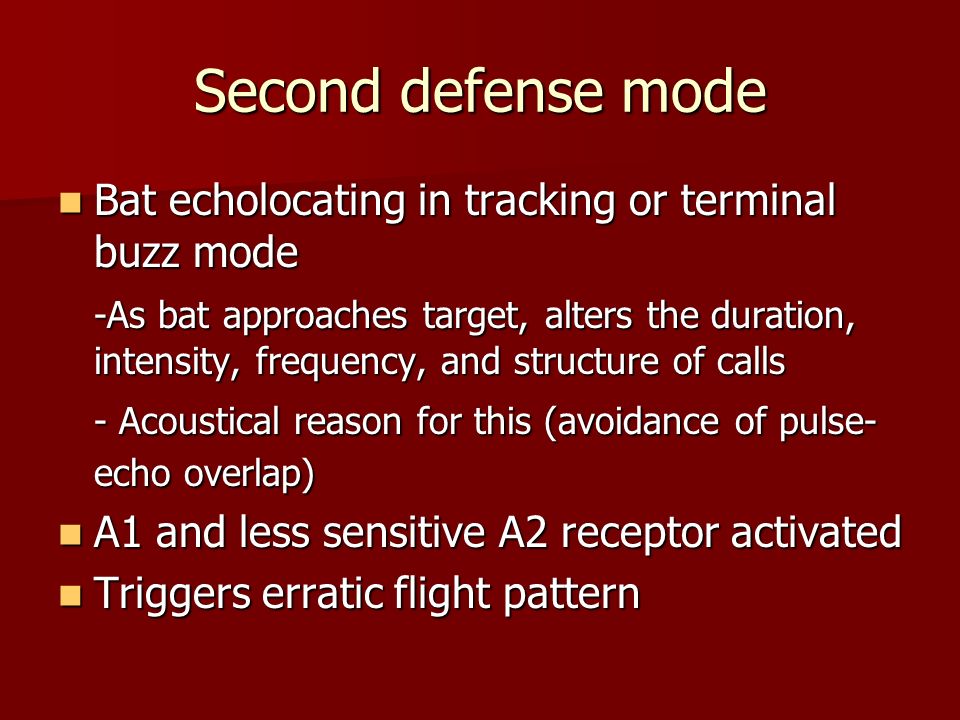 Second defense mode

Bat echolocating in tracking or terminal buzz mode

-As bat approaches target, alters the duration, intensity, frequency, and structure of calls

- Acoustical reason for this (avoidance of pulse-echo overlap)

A1 and less sensitive A2 receptor activated

Triggers erratic flight pattern